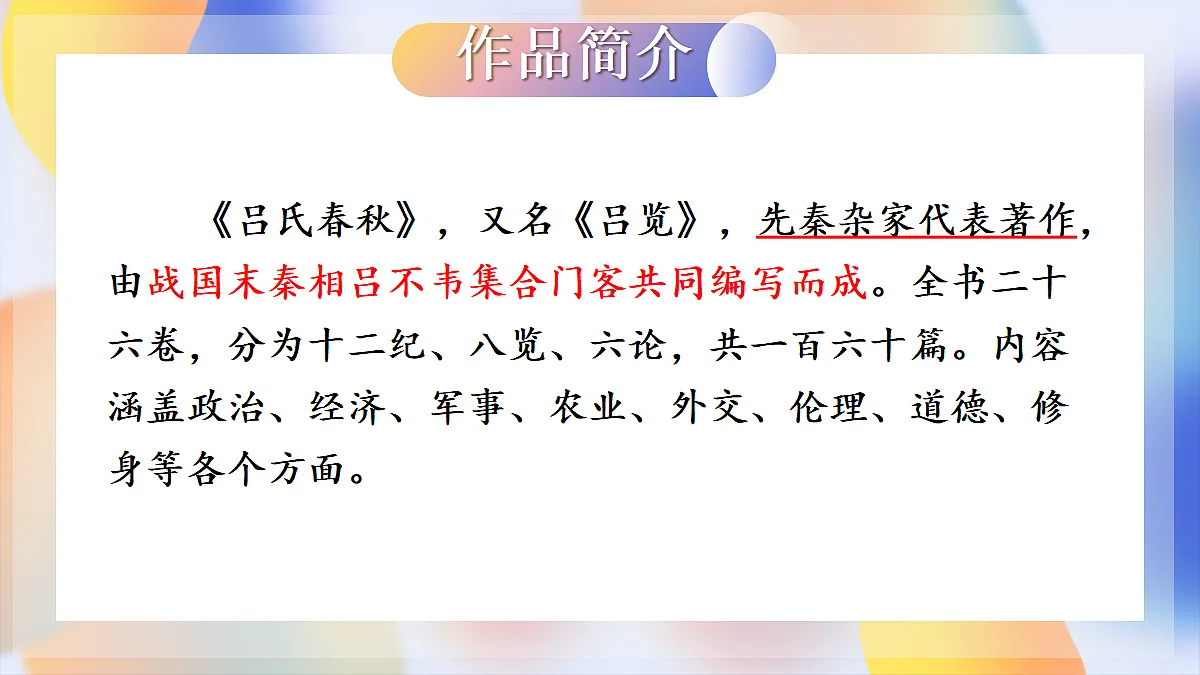 作品简介

《吕氏春秋》，又名《吕览》，先秦杂家代表著作，由战国末秦相吕不韦集合门客共同编写而成。全书二十六卷，分为十二纪、八览、六论，共一百六十篇。内容涵盖政治、经济、军事、农业、外交、伦理、道德、修身等各个方面。